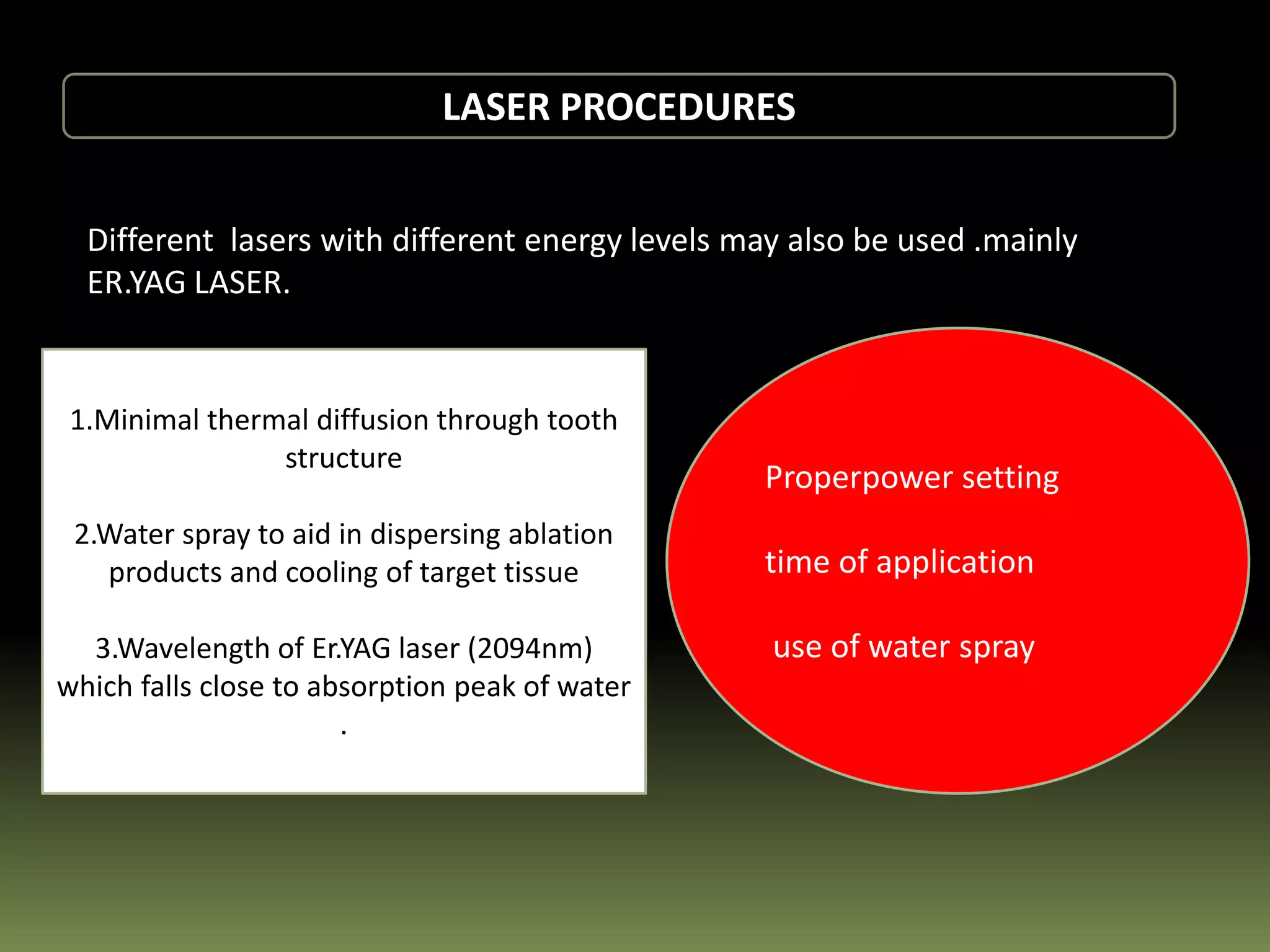 LASER PROCEDURES

Different lasers with different energy levels may also be used .mainly ER.YAG LASER.

1.Minimal thermal diffusion through tooth structure

2.Water spray to aid in dispersing ablation products and cooling of target tissue

3.Wavelength of Er.YAG laser (2094nm) which falls close to absorption peak of water .

Properpower setting

time of application

use of water spray